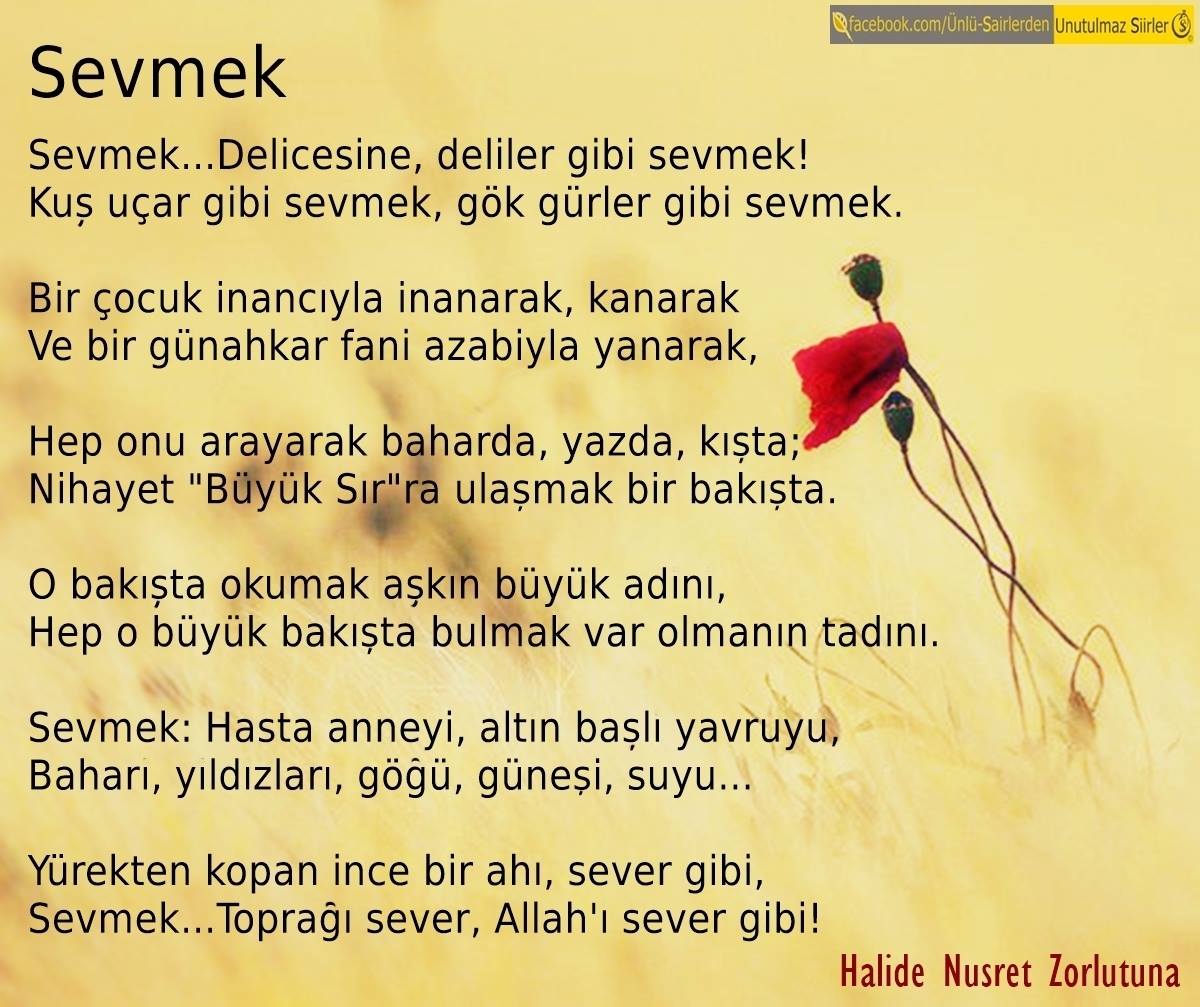 facebook.com/Ünlü-Sairlerden Unutulmaz Siirler

Sevmek

Sevmek...Delicesine, deliler gibi sevmek!
Kuș uçar gibi sevmek, gök gürler gibi sevmek.

Bir çocuk inancıyla inanarak, kanarak
Ve bir günahkar fani azabiyla yanarak,

Hep onu arayarak baharda, yazda, kıșta;
Nihayet "Büyük Sır"ra ulașmak bir bakıșta.

O bakıșta okumak așkın büyük adını,
Hep o büyük bakıșta bulmak var olmanın tadını.

Sevmek: Hasta anneyi, altın bașlı yavruyu,
Baharı, yıldızları, göğü, güneși, suyu...

Yürekten kopan ince bir ahı, sever gibi,
Sevmek...Toprağı sever, Allah'ı sever gibi!

Halide Nusret Zorlutuna